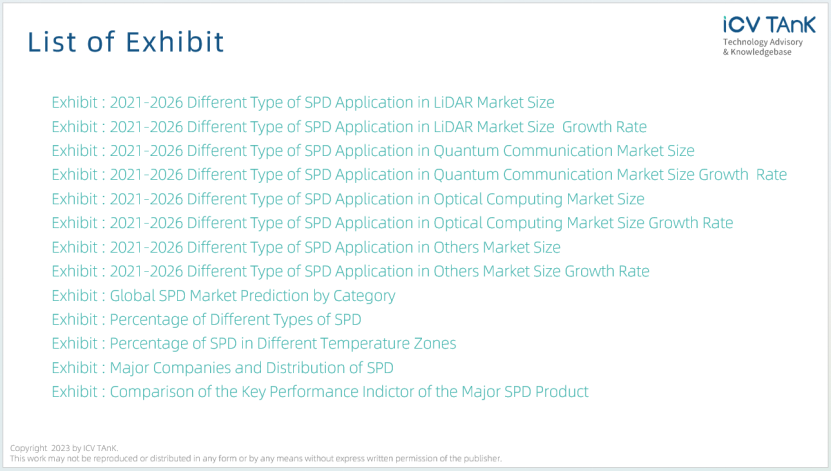 List of Exhibit

iCV TAnK
Technology Advisory
& Knowledgebase

Exhibit : 2021-2026 Different Type of SPD Application in LiDAR Market Size
Exhibit : 2021-2026 Different Type of SPD Application in LiDAR Market Size Growth Rate
Exhibit : 2021-2026 Different Type of SPD Application in Quantum Communication Market Size
Exhibit : 2021-2026 Different Type of SPD Application in Quantum Communication Market Size Growth Rate
Exhibit : 2021-2026 Different Type of SPD Application in Optical Computing Market Size
Exhibit : 2021-2026 Different Type of SPD Application in Optical Computing Market Size Growth Rate
Exhibit : 2021-2026 Different Type of SPD Application in Others Market Size
Exhibit : 2021-2026 Different Type of SPD Application in Others Market Size Growth Rate
Exhibit : Global SPD Market Prediction by Category
Exhibit : Percentage of Different Types of SPD
Exhibit : Percentage of SPD in Different Temperature Zones
Exhibit : Major Companies and Distribution of SPD
Exhibit : Comparison of the Key Performance Indictor of the Major SPD Product

Copyright 2023 by ICV TAnK.
This work may not be reproduced or distributed in any form or by any means without express written permission of the publisher.